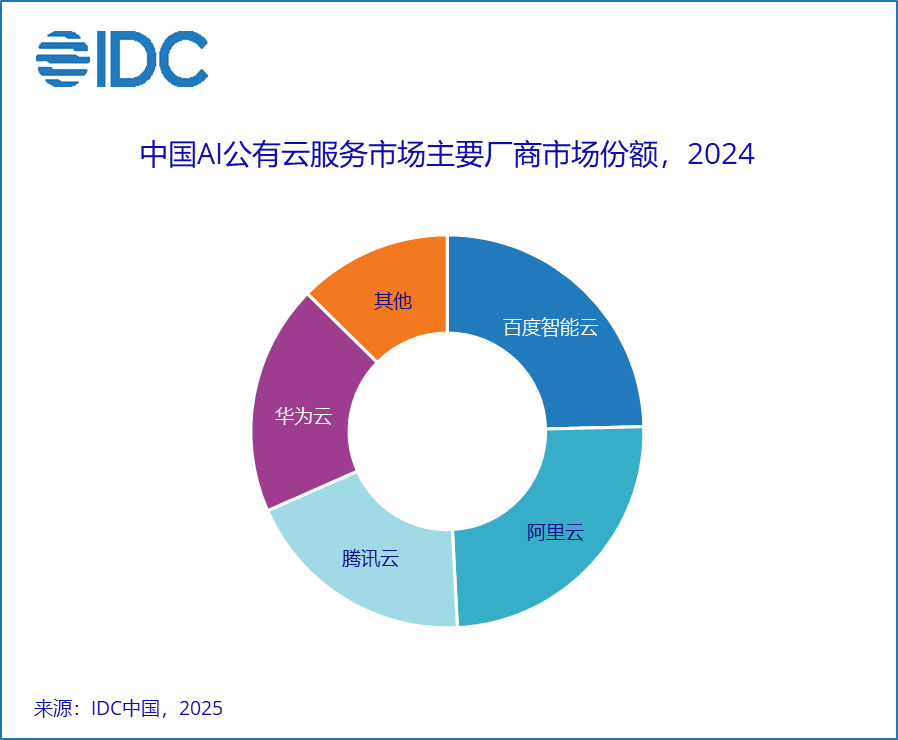 IDC

中国AI公有云服务市场主要厂商市场份额，2024

其他
百度智能云
华为云
阿里云
腾讯云

来源：IDC中国，2025